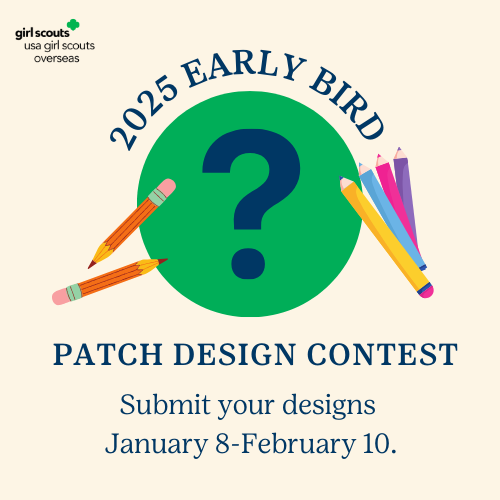 girl scouts
usa girl scouts overseas

2025 EARLY BIRD

?

PATCH DESIGN CONTEST

Submit your designs January 8-February 10.